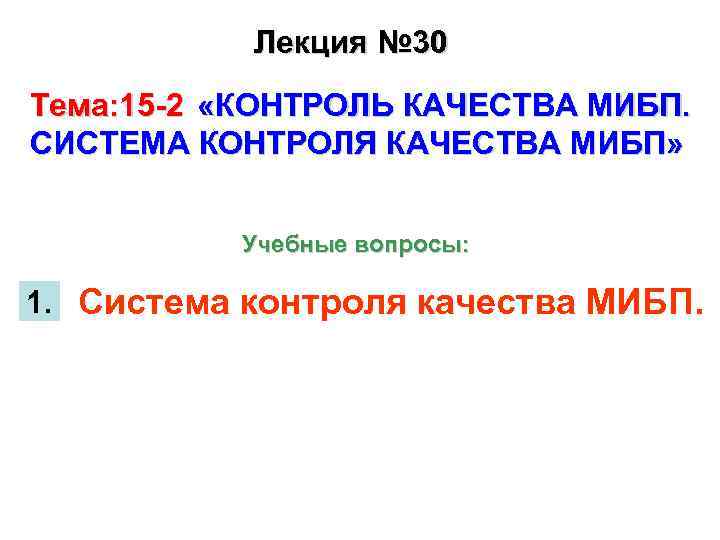 Лекция №30

Тема:15-2 «КОНТРОЛЬ КАЧЕСТВА МИБП. СИСТЕМА КОНТРОЛЯ КАЧЕСТВА МИБП»

Учебные вопросы:

1. Система контроля качества МИБП.